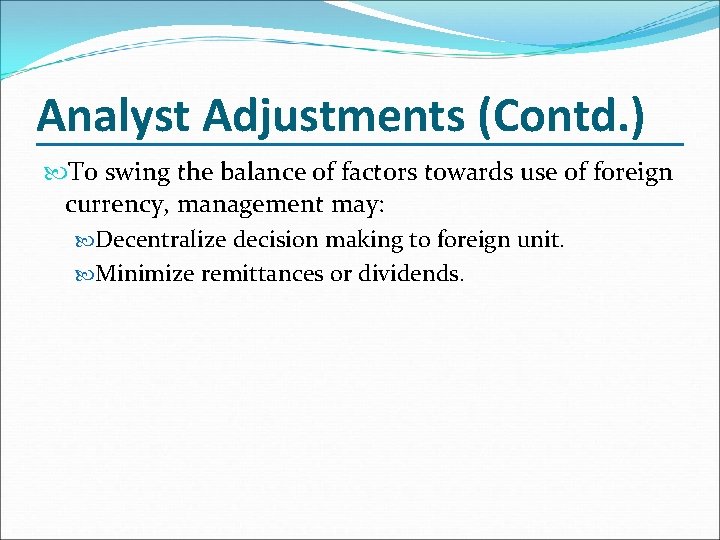 Analyst Adjustments (Contd.)

To swing the balance of factors towards use of foreign currency, management may:

Decentralize decision making to foreign unit.

Minimize remittances or dividends.